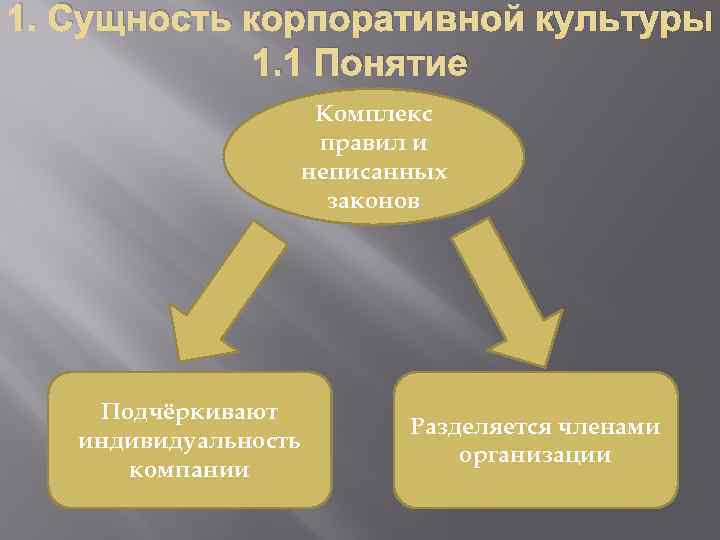 1. Сущность корпоративной культуры
1.1 Понятие

Комплекс правил и неписанных законов

Подчёркивают индивидуальность компании

Разделяется членами организации